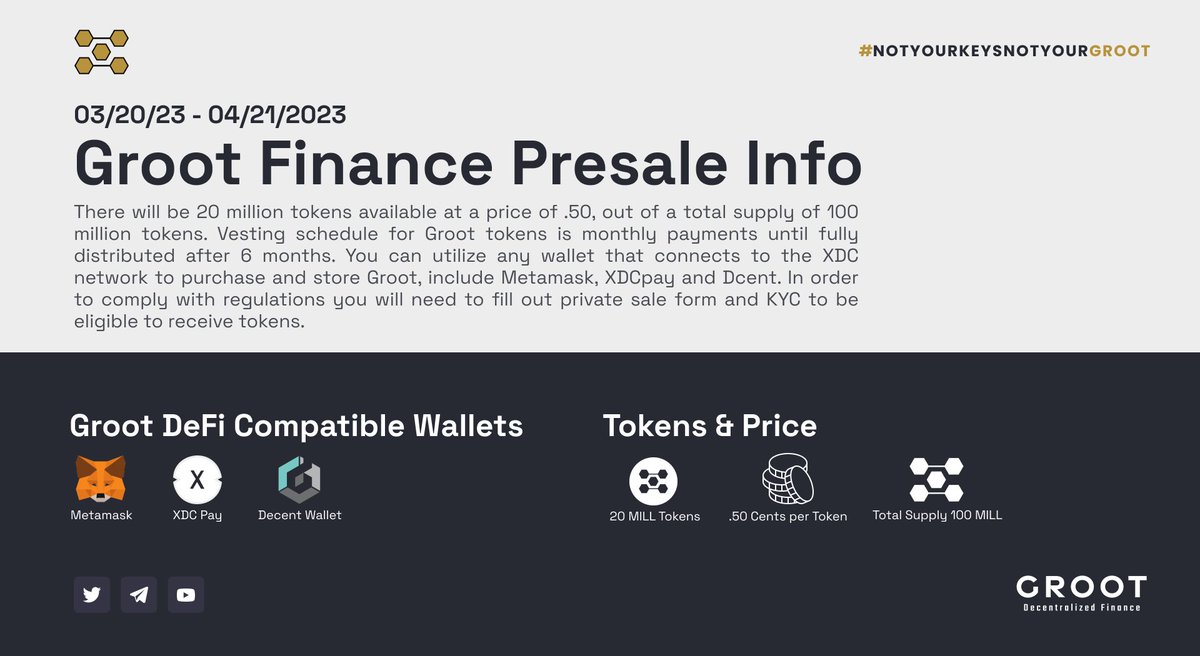 #NOTYOURKEYSNOTYOURGROOT

03/20/23 - 04/21/2023

Groot Finance Presale Info

There will be 20 million tokens available at a price of .50, out of a total supply of 100 million tokens. Vesting schedule for Groot tokens is monthly payments until fully distributed after 6 months. You can utilize any wallet that connects to the XDC network to purchase and store Groot, include Metamask, XDCpay and Dcent. In order to comply with regulations you will need to fill out private sale form and KYC to be eligible to receive tokens.

Groot DeFi Compatible Wallets

Metamask

X

XDC Pay

Decent Wallet

Tokens & Price

20 MILL Tokens

.50 Cents per Token

Total Supply 100 MILL

GROOT
Decentralized Finance